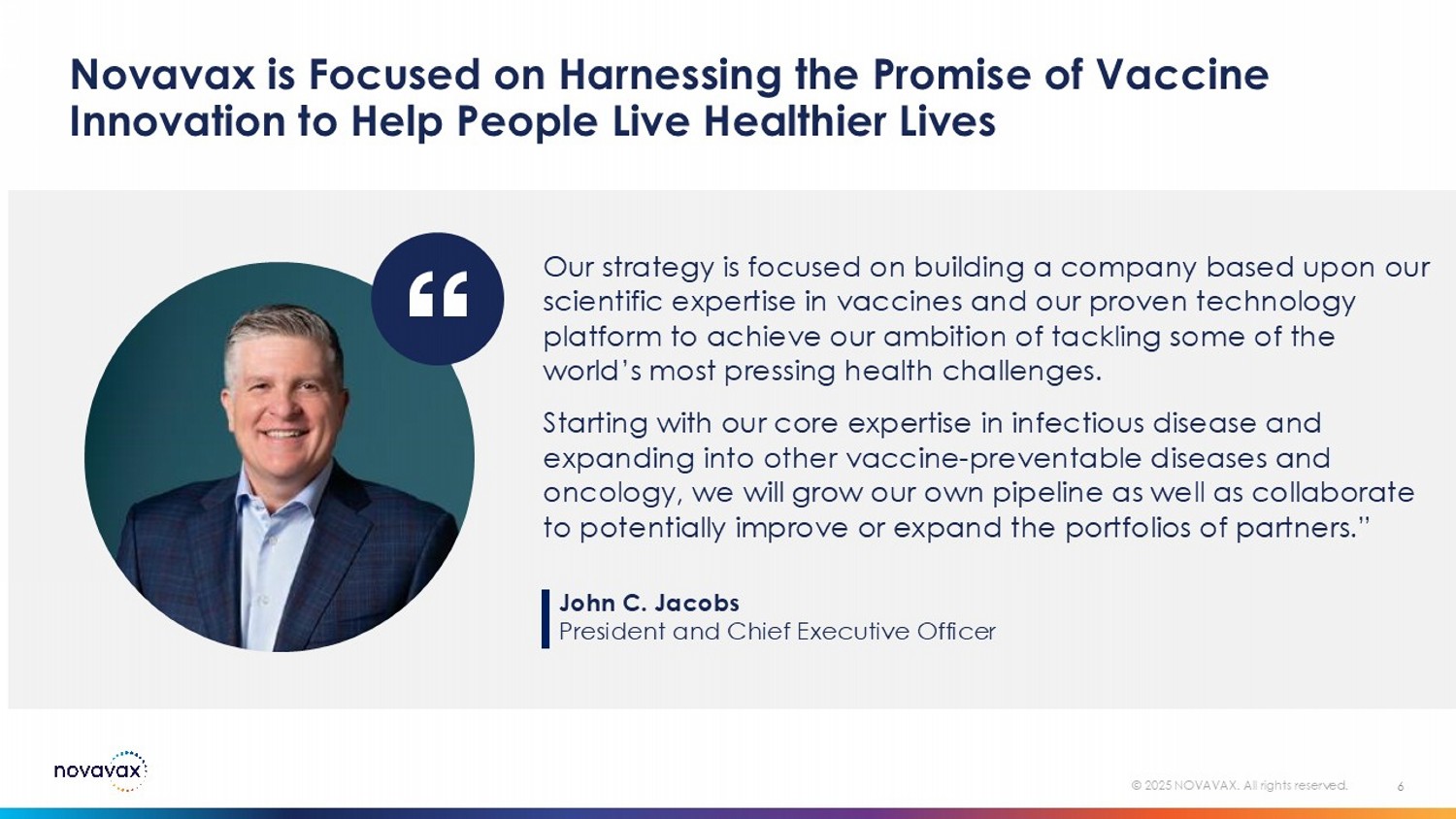 Novavax is Focused on Harnessing the Promise of Vaccine Innovation to Help People Live Healthier Lives

“

Our strategy is focused on building a company based upon our scientific expertise in vaccines and our proven technology platform to achieve our ambition of tackling some of the world’s most pressing health challenges.

Starting with our core expertise in infectious disease and expanding into other vaccine-preventable diseases and oncology, we will grow our own pipeline as well as collaborate to potentially improve or expand the portfolios of partners.”

John C. Jacobs
President and Chief Executive Officer

novavax

© 2025 NOVAVAX. All rights reserved. 6